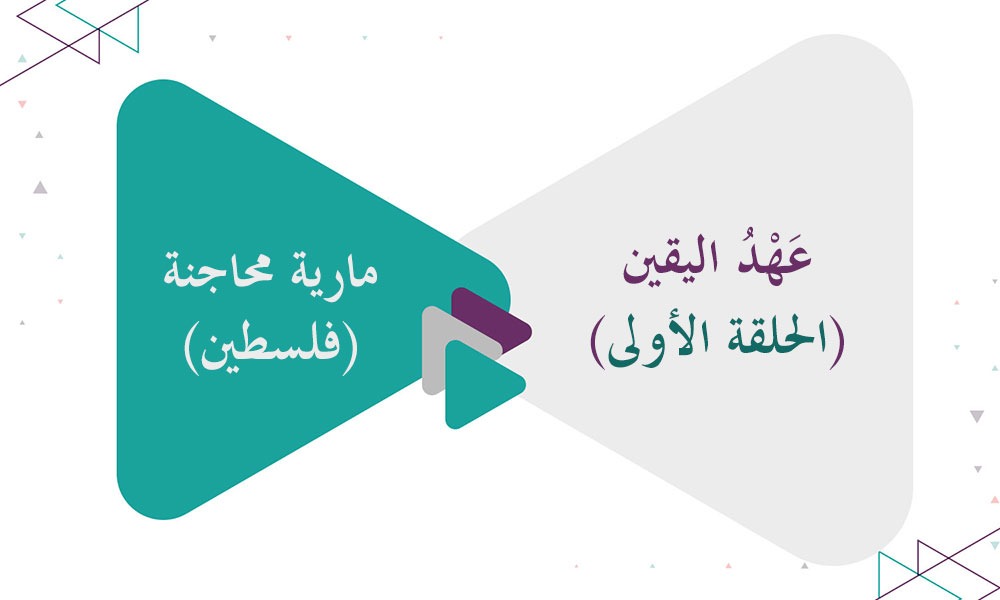 عَهْدُ اليقين
(الحلقة الأولى)

مارية محاجنة
(فلسطين)